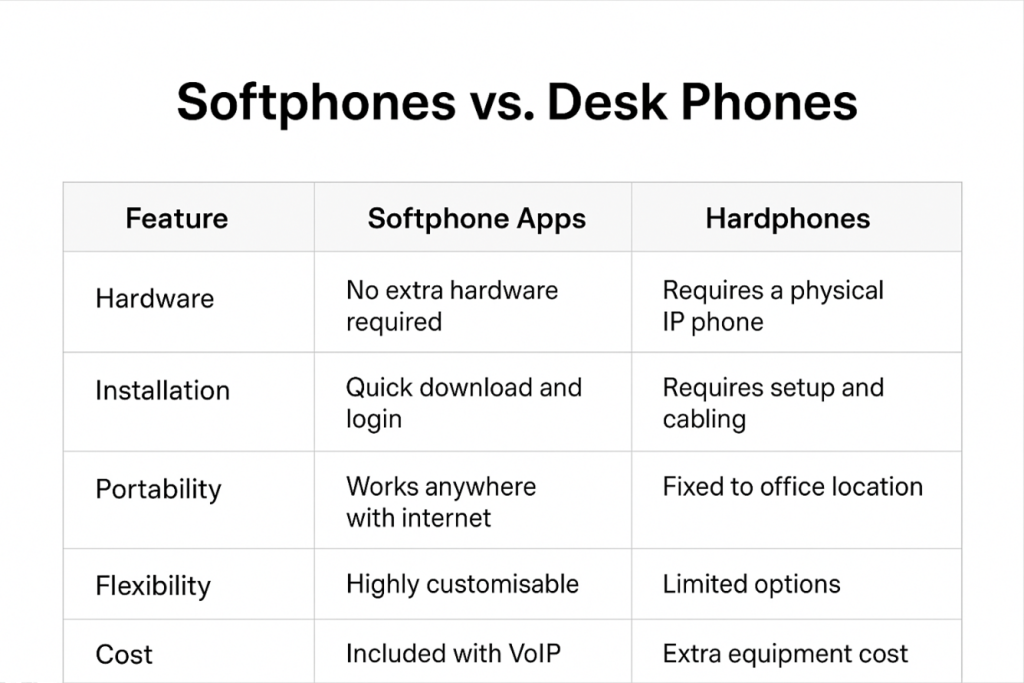 Softphones vs. Desk Phones

| Feature | Softphone Apps | Hardphones |
|---|---|---|
| Hardware | No extra hardware required | Requires a physical IP phone |
| Installation | Quick download and login | Requires setup and cabling |
| Portability | Works anywhere with internet | Fixed to office location |
| Flexibility | Highly customisable | Limited options |
| Cost | Included with VoIP | Extra equipment cost |